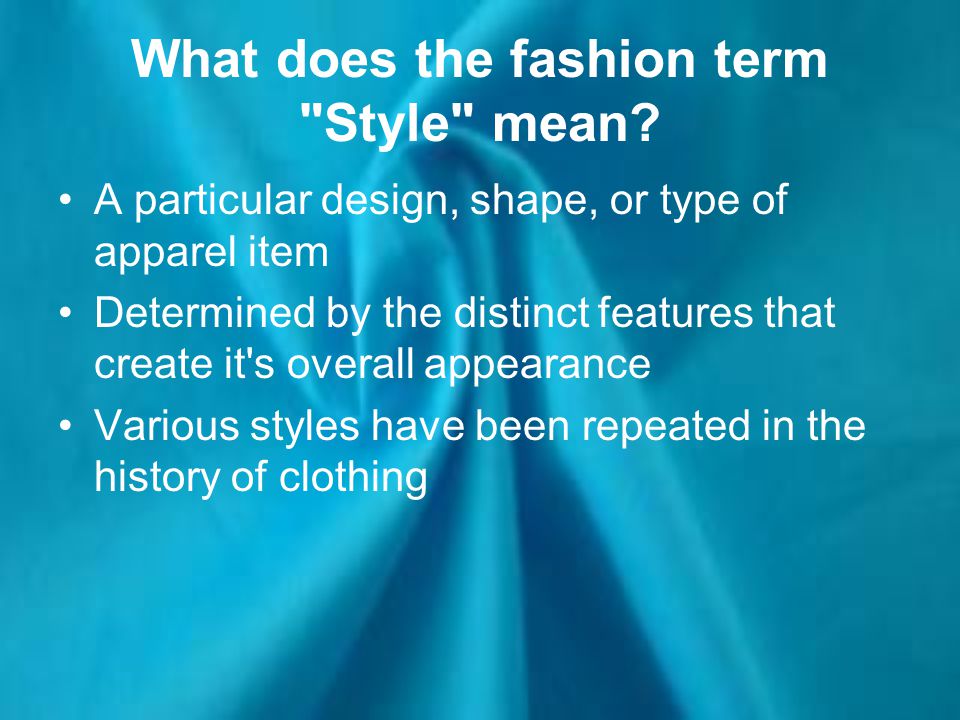 What does the fashion term "Style" mean?

• A particular design, shape, or type of apparel item
• Determined by the distinct features that create it's overall appearance
• Various styles have been repeated in the history of clothing